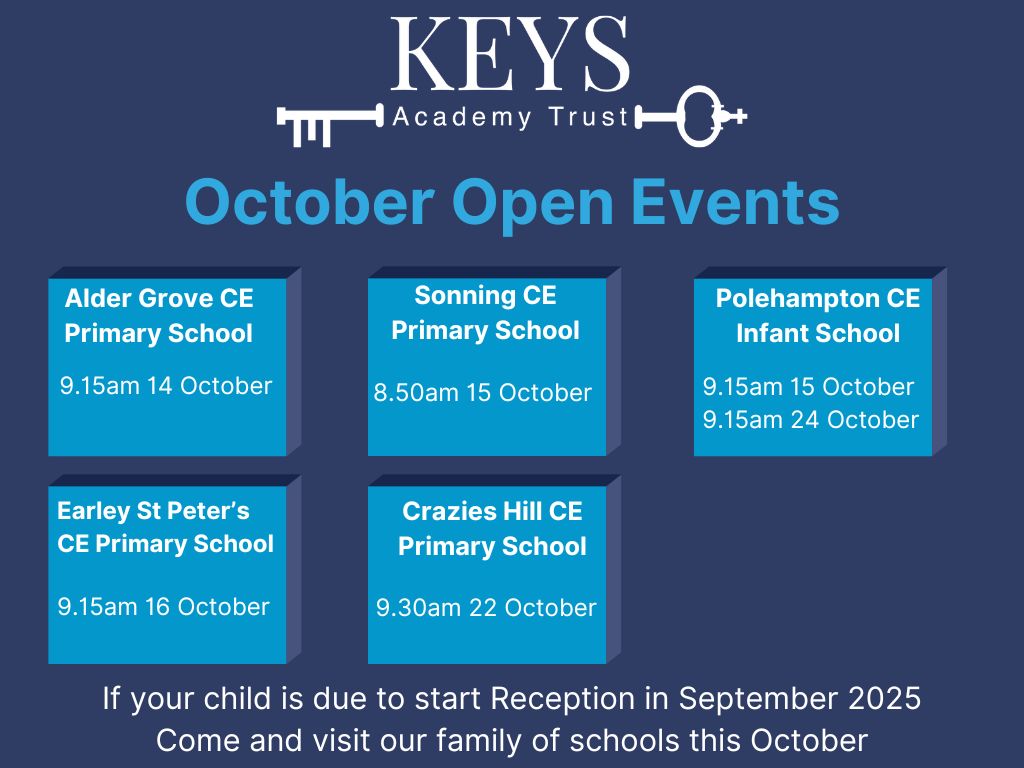 KEYS
Academy Trust

October Open Events

Alder Grove CE Primary School
9.15am 14 October

Sonning CE Primary School
8.50am 15 October

Polehampton CE Infant School
9.15am 15 October
9.15am 24 October

Earley St Peter's CE Primary School
9.15am 16 October

Crazies Hill CE Primary School
9.30am 22 October

If your child is due to start Reception in September 2025
Come and visit our family of schools this October